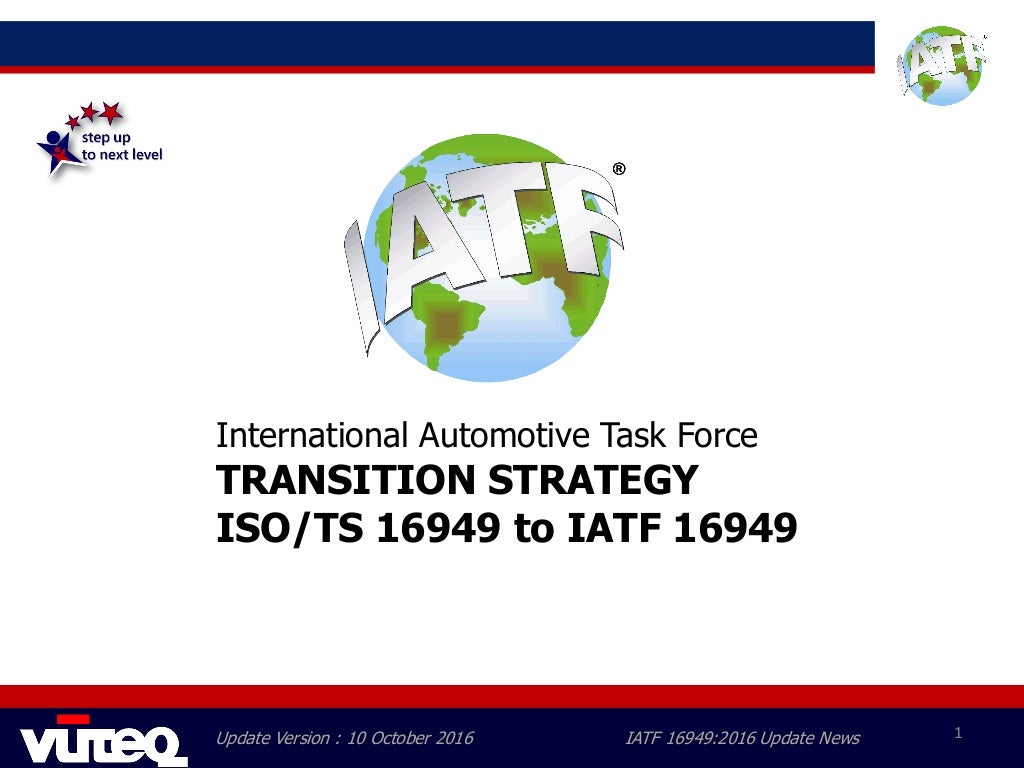 IATF

step up
to next level

IATF®

International Automotive Task Force
**TRANSITION STRATEGY**
**ISO/TS 16949 to IATF 16949**

VUTEQ

Update Version : 10 October 2016

IATF 16949:2016 Update News

1